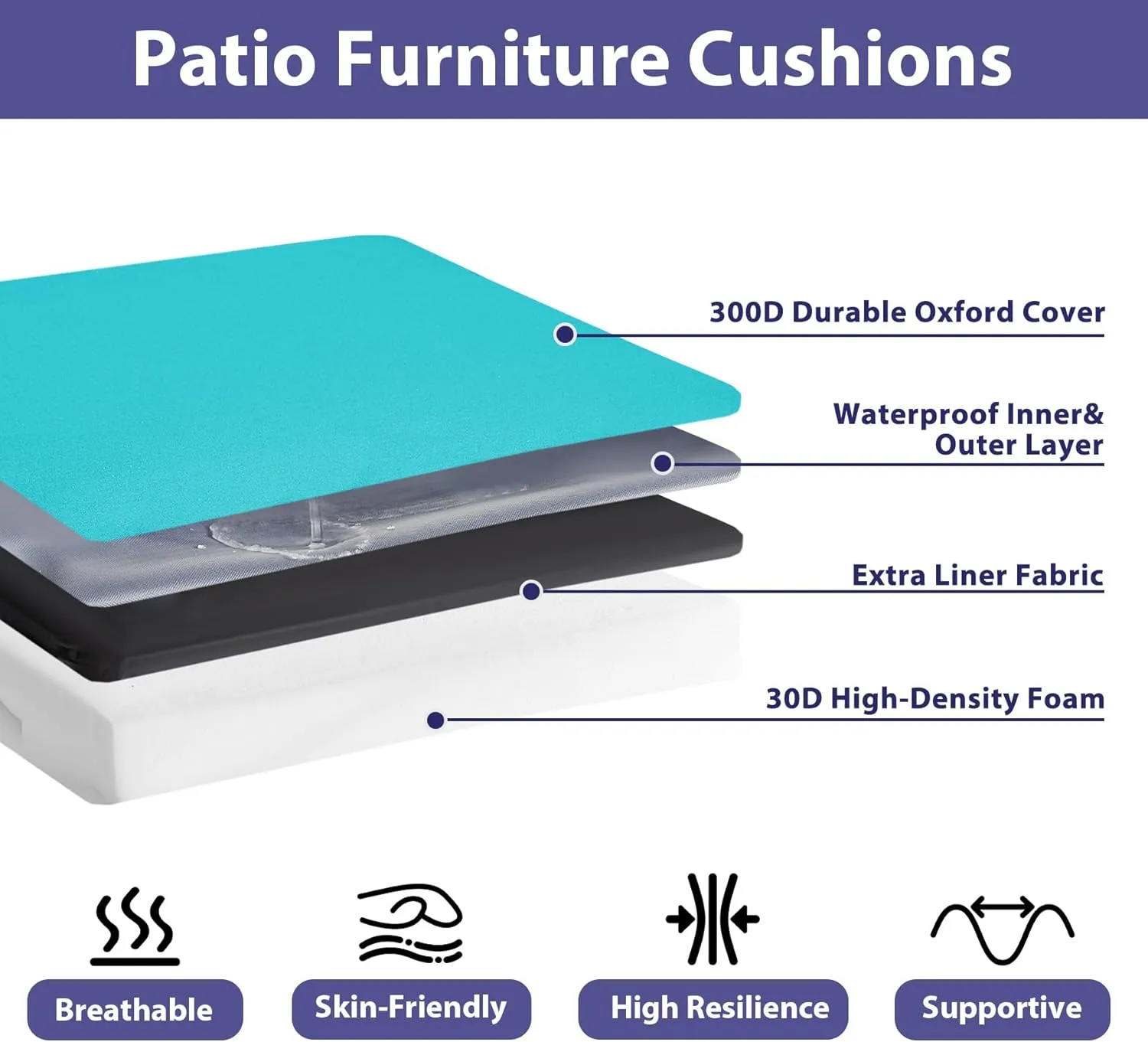 Patio Furniture Cushions

300D Durable Oxford Cover

Waterproof Inner& Outer Layer

Extra Liner Fabric

30D High-Density Foam

Breathable

Skin-Friendly

High Resilience

Supportive